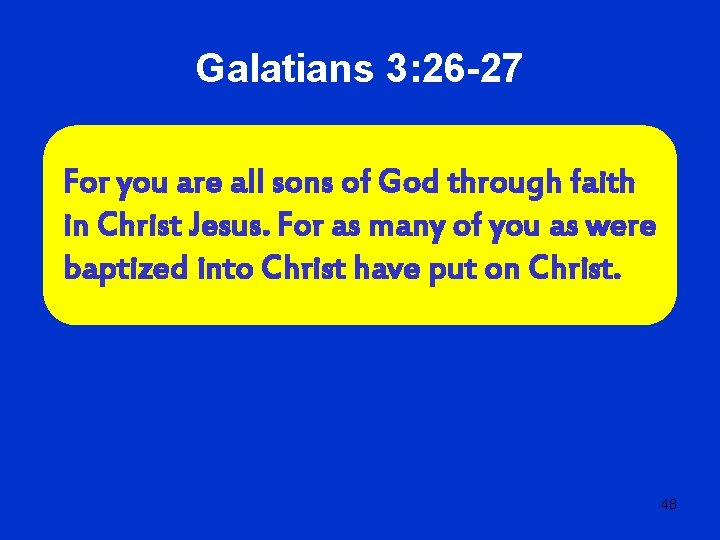 Galatians 3:26-27

For you are all sons of God through faith in Christ Jesus. For as many of you as were baptized into Christ have put on Christ.

48